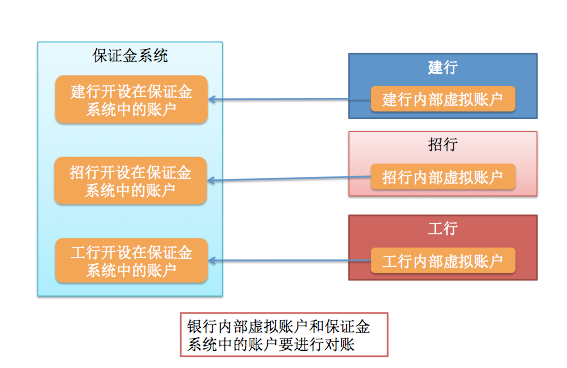 保证金系统

建行开设在保证金系统中的账户

招行开设在保证金系统中的账户

工行开设在保证金系统中的账户

建行

建行内部虚拟账户

招行

招行内部虚拟账户

工行

工行内部虚拟账户

银行内部虚拟账户和保证金系统中的账户要进行对账